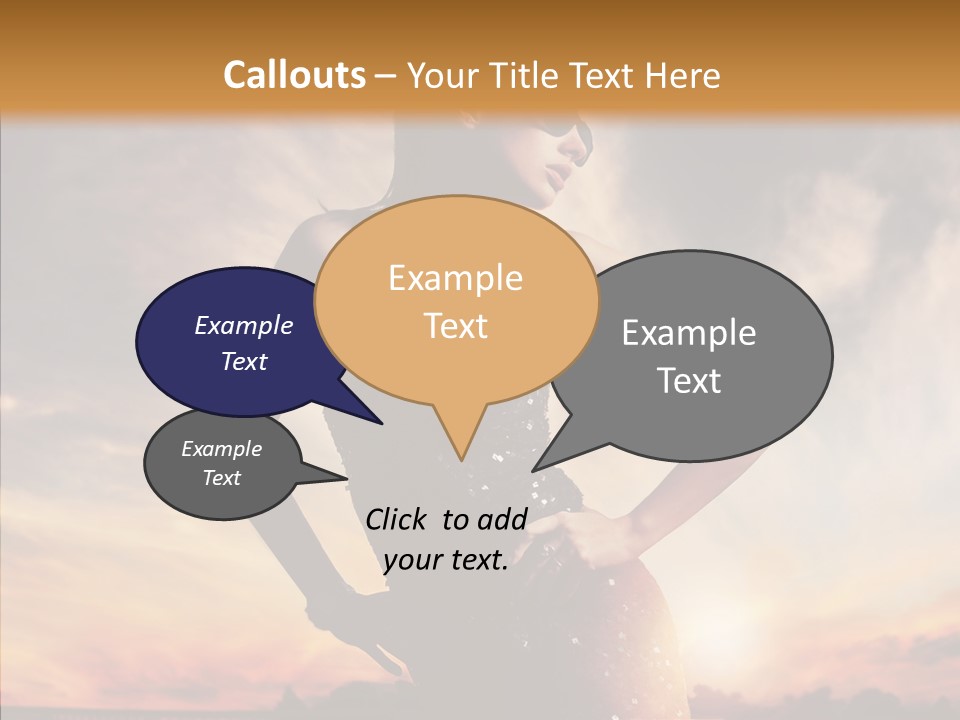 Callouts – Your Title Text Here

Example Text

Example Text

Example Text

Example Text

Click to add your text.